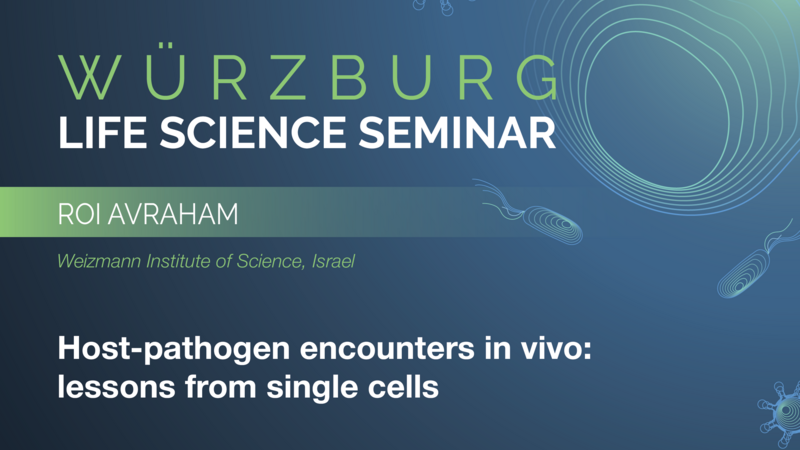 WÜRZBURG
LIFE SCIENCE SEMINAR

ROI AVRAHAM

Weizmann Institute of Science, Israel

Host-pathogen encounters in vivo: lessons from single cells